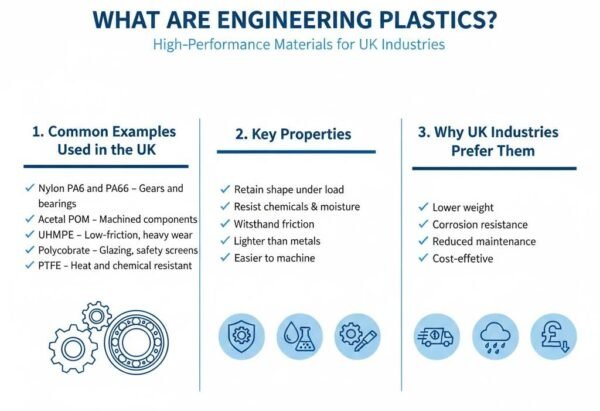 WHAT ARE ENGINEERING PLASTICS?
High-Performance Materials for UK Industries

1. Common Examples Used in the UK

✓ Nylon PA6 and PA66 – Gears and bearings
✓ Acetal POM – Machined components
✓ UHMPE – Low-friction, heavy wear
✓ Polycobrate – Glazing, safety screens
✓ PTFE – Heat and chemical resistant

2. Key Properties

✓ Retain shape under load
✓ Resist chemicals & moisture
✓ Witsthand friction
✓ Lighter than metals
✓ Easier to machine

3. Why UK Industries Prefer Them

✓ Lower weight
✓ Corrosion resistance
✓ Reduced maintenance
✓ Cost-effetive